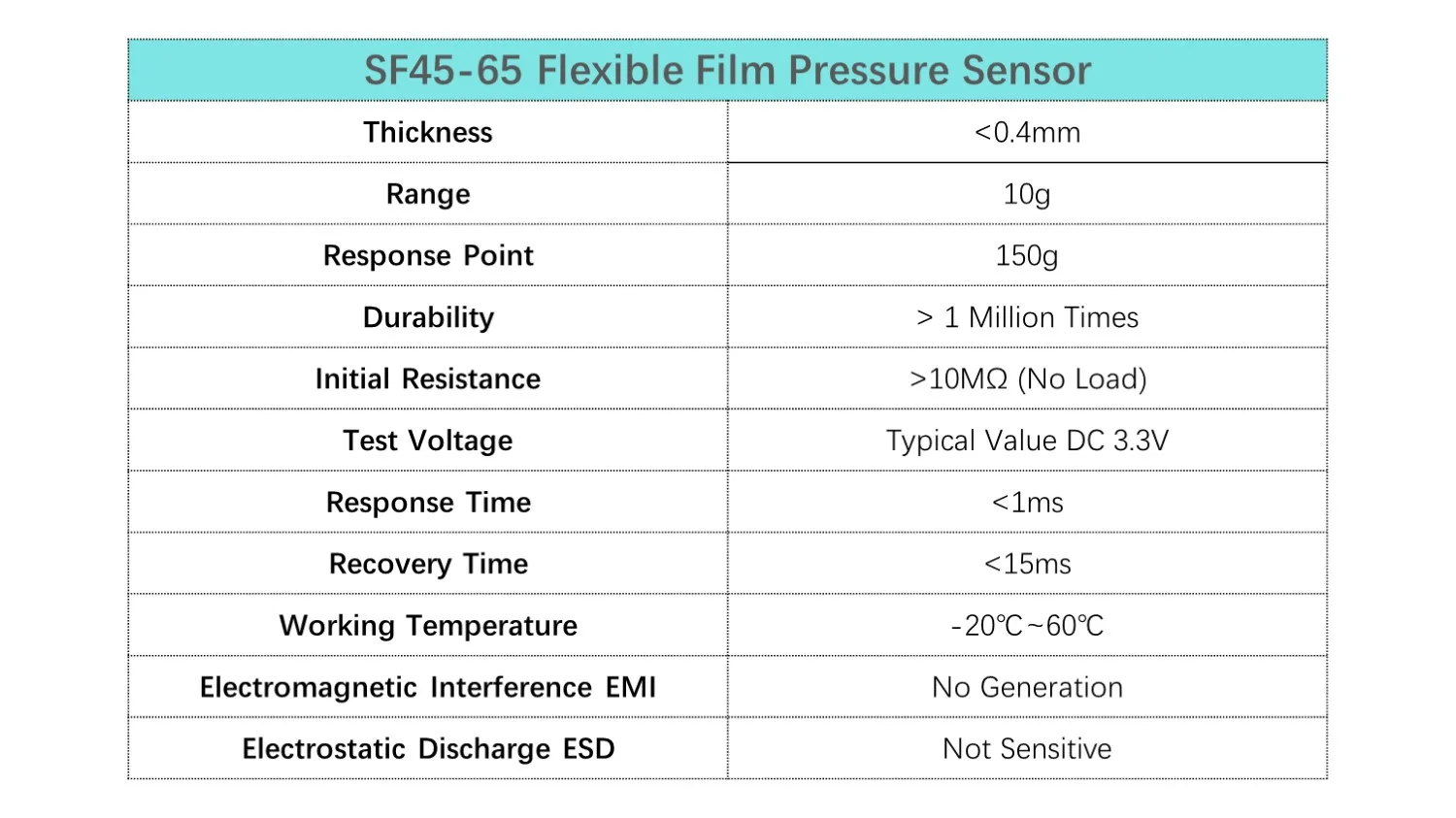 | SF45-65 Flexible Film Pressure Sensor | |
|---|---|
| Thickness | <0.4mm |
| Range | 10g |
| Response Point | 150g |
| Durability | > 1 Million Times |
| Initial Resistance | >10MΩ (No Load) |
| Test Voltage | Typical Value DC 3.3V |
| Response Time | <1ms |
| Recovery Time | <15ms |
| Working Temperature | -20℃~60℃ |
| Electromagnetic Interference EMI | No Generation |
| Electrostatic Discharge ESD | Not Sensitive |